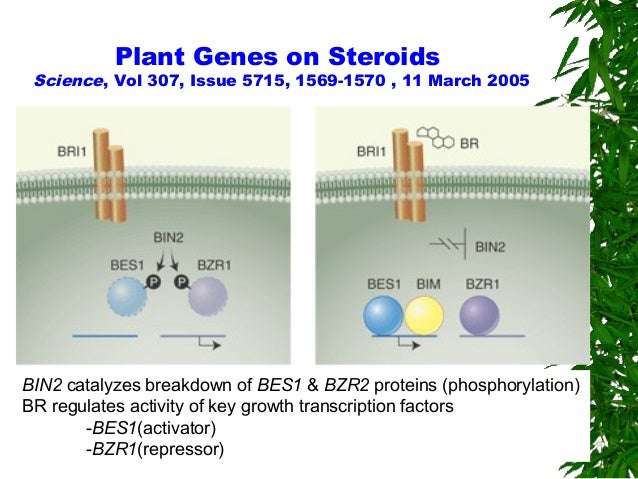 Plant Genes on Steroids
Science, Vol 307, Issue 5715, 1569-1570 , 11 March 2005

BRI1
BIN2
BES1
P
P
BZR1

BRI1
BR
BIN2
BES1 BIM BZR1

BIN2 catalyzes breakdown of BES1 & BZR2 proteins (phosphorylation)
BR regulates activity of key growth transcription factors
-BES1(activator)
-BZR1(repressor)